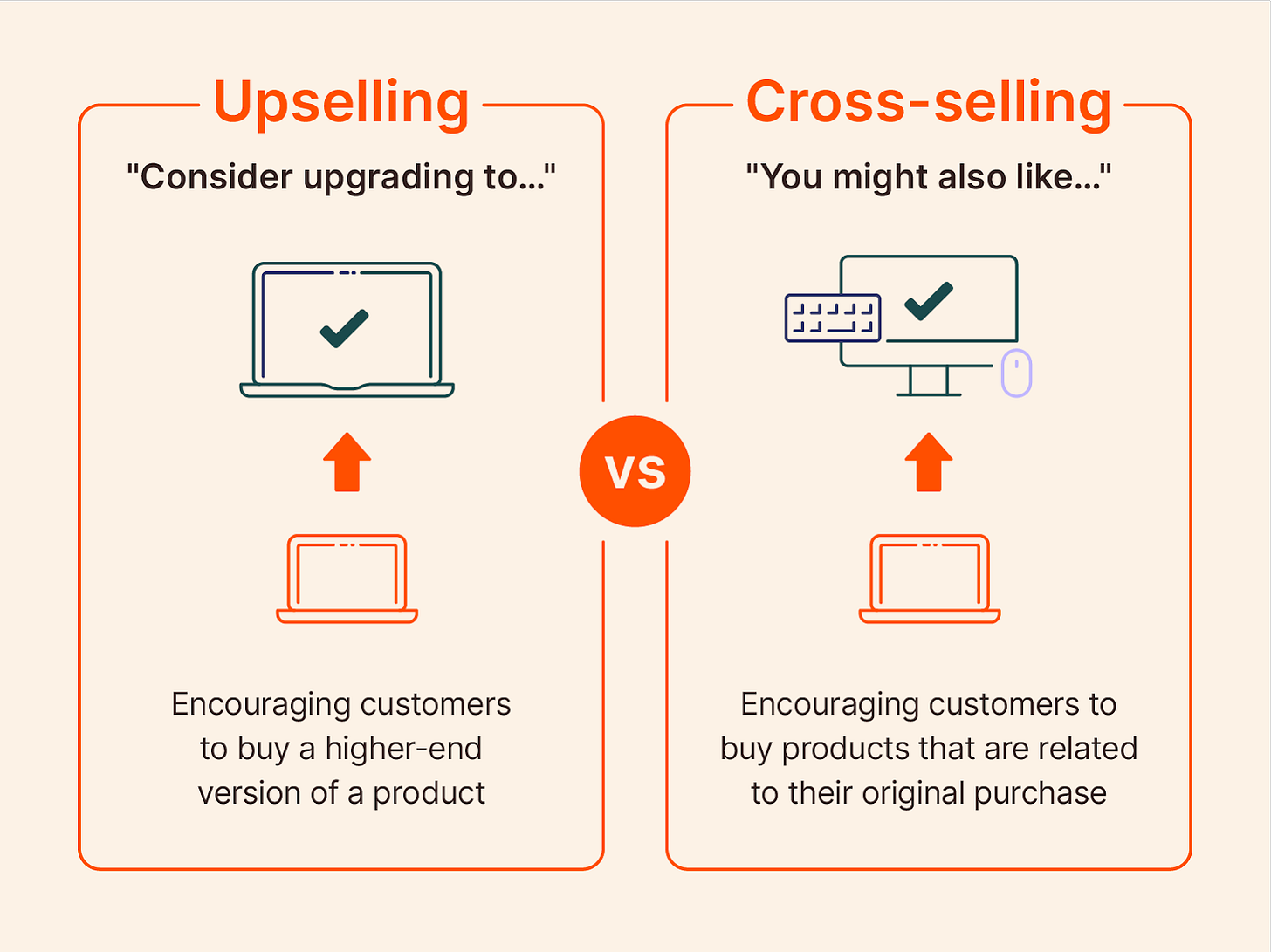 Upselling

"Consider upgrading to..."

Encouraging customers to buy a higher-end version of a product

VS

Cross-selling

"You might also like..."

Encouraging customers to buy products that are related to their original purchase